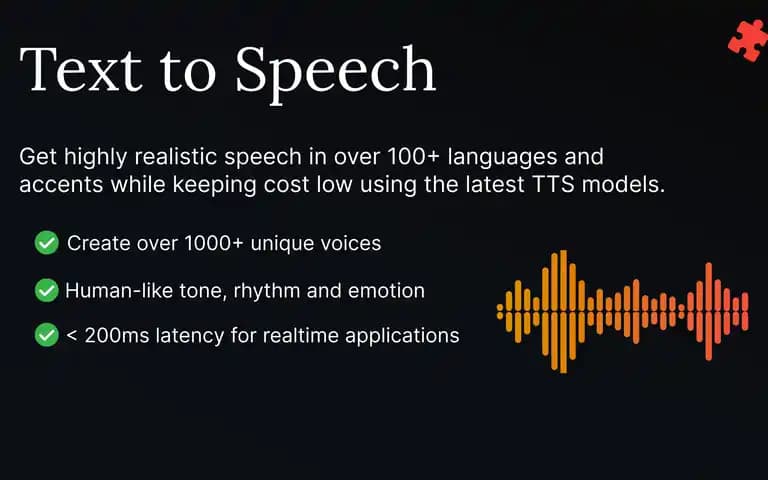 Text to Speech

Get highly realistic speech in over 100+ languages and accents while keeping cost low using the latest TTS models.

Create over 1000+ unique voices

Human-like tone, rhythm and emotion

< 200ms latency for realtime applications